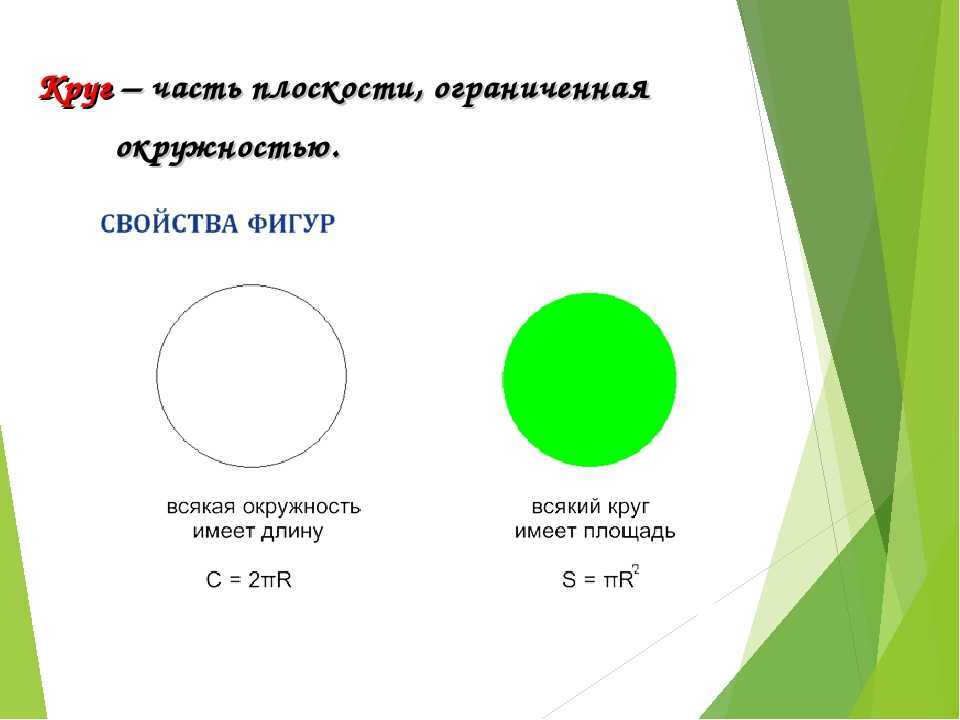 Круг – часть плоскости, ограниченная окружностью.

СВОЙСТВА ФИГУР

всякая окружность имеет длину

$C = 2\pi R$

всякий круг имеет площадь

$S = \pi R^2$